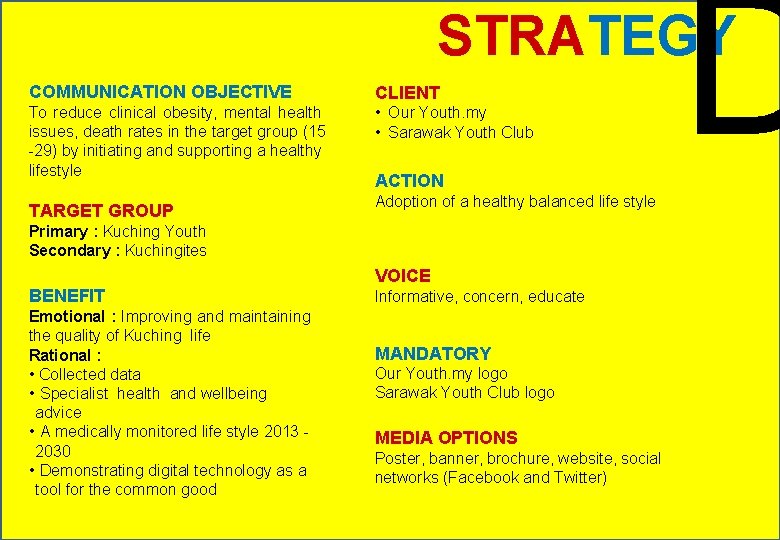 STRATEGY D

COMMUNICATION OBJECTIVE
To reduce clinical obesity, mental health issues, death rates in the target group (15 -29) by initiating and supporting a healthy lifestyle

TARGET GROUP
Primary : Kuching Youth
Secondary : Kuchingites

BENEFIT
Emotional : Improving and maintaining the quality of Kuching life
Rational :
• Collected data
• Specialist health and wellbeing advice
• A medically monitored life style 2013 - 2030
• Demonstrating digital technology as a tool for the common good

CLIENT
• Our Youth.my
• Sarawak Youth Club

ACTION
Adoption of a healthy balanced life style

VOICE
Informative, concern, educate

MANDATORY
Our Youth.my logo
Sarawak Youth Club logo

MEDIA OPTIONS
Poster, banner, brochure, website, social networks (Facebook and Twitter)